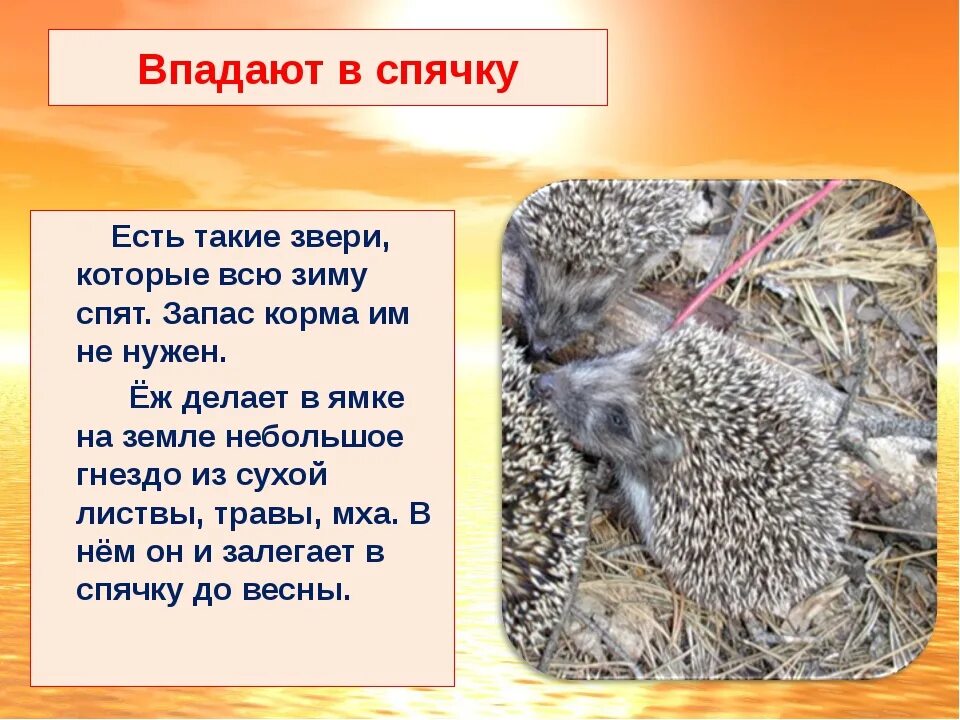 Впадают в спячку

Есть такие звери, которые всю зиму спят. Запас корма им не нужен.

Ёж делает в ямке на земле небольшое гнездо из сухой листвы, травы, мха. В нём он и залегает в спячку до весны.